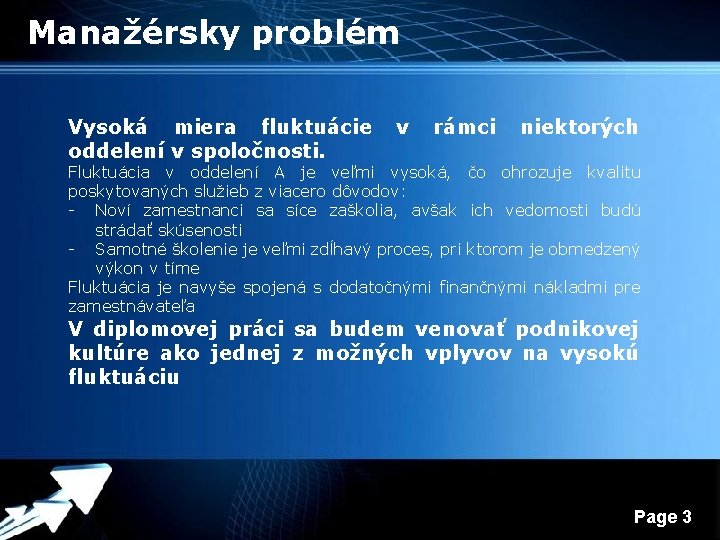 Manažérsky problém

Vysoká miera fluktuácie v rámci niektorých oddelení v spoločnosti.

Fluktuácia v oddelení A je veľmi vysoká, čo ohrozuje kvalitu poskytovaných služieb z viacero dôvodov:

- Noví zamestnanci sa síce zaškolia, avšak ich vedomosti budú strádať skúsenosti
- Samotné školenie je veľmi zdĺhavý proces, pri ktorom je obmedzený výkon v tíme

Fluktuácia je navyše spojená s dodatočnými finančnými nákladmi pre zamestnávateľa

V diplomovej práci sa budem venovať podnikovej kultúre ako jednej z možných vplyvov na vysokú fluktuáciu

Page 3